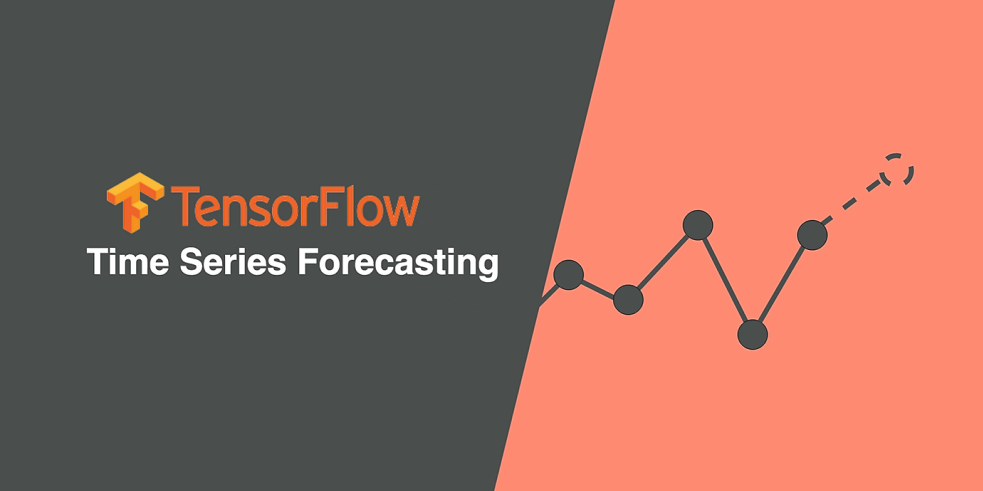 TensorFlow
Time Series Forecasting